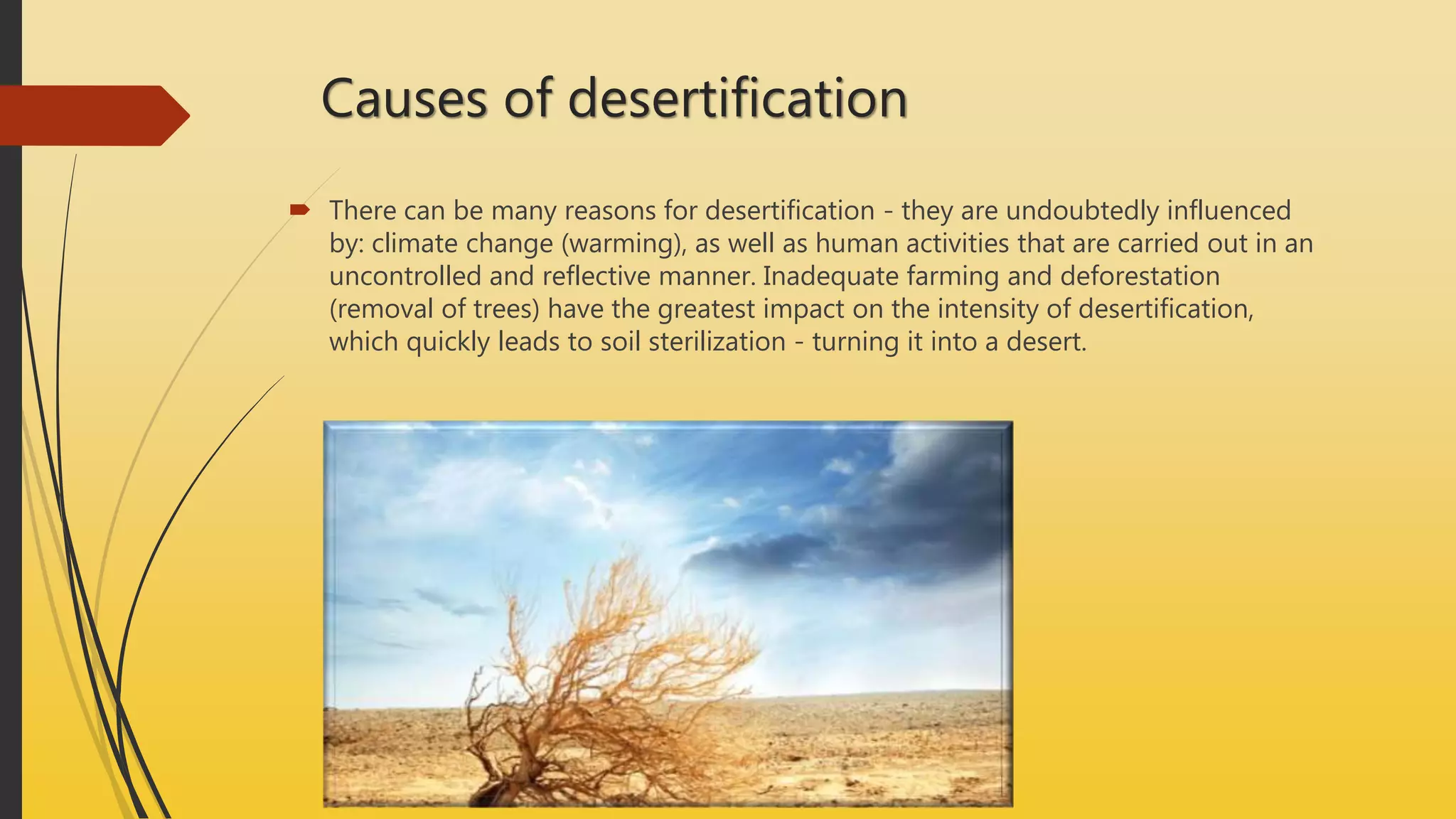 Causes of desertification

There can be many reasons for desertification - they are undoubtedly influenced by: climate change (warming), as well as human activities that are carried out in an uncontrolled and reflective manner. Inadequate farming and deforestation (removal of trees) have the greatest impact on the intensity of desertification, which quickly leads to soil sterilization - turning it into a desert.